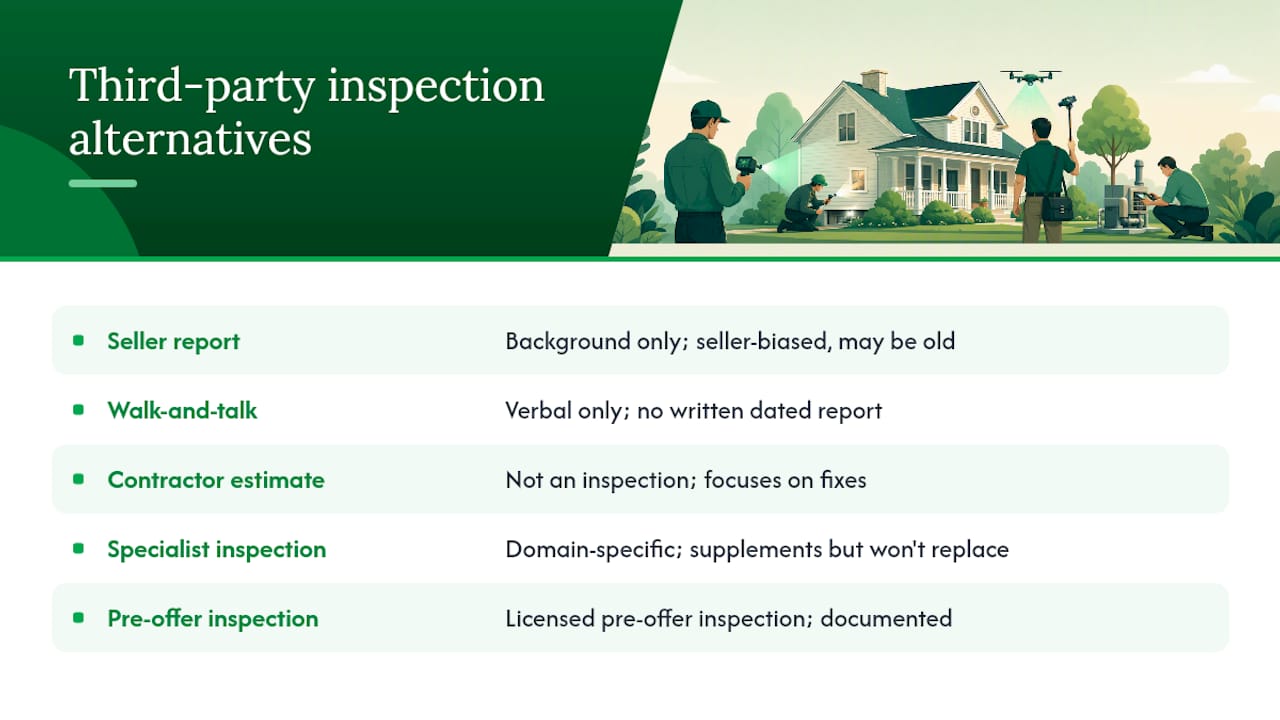 Third-party inspection alternatives

| | |
|---|---|
| Seller report | Background only; seller-biased, may be old |
| Walk-and-talk | Verbal only; no written dated report |
| Contractor estimate | Not an inspection; focuses on fixes |
| Specialist inspection | Domain-specific; supplements but won't replace |
| Pre-offer inspection | Licensed pre-offer inspection; documented |